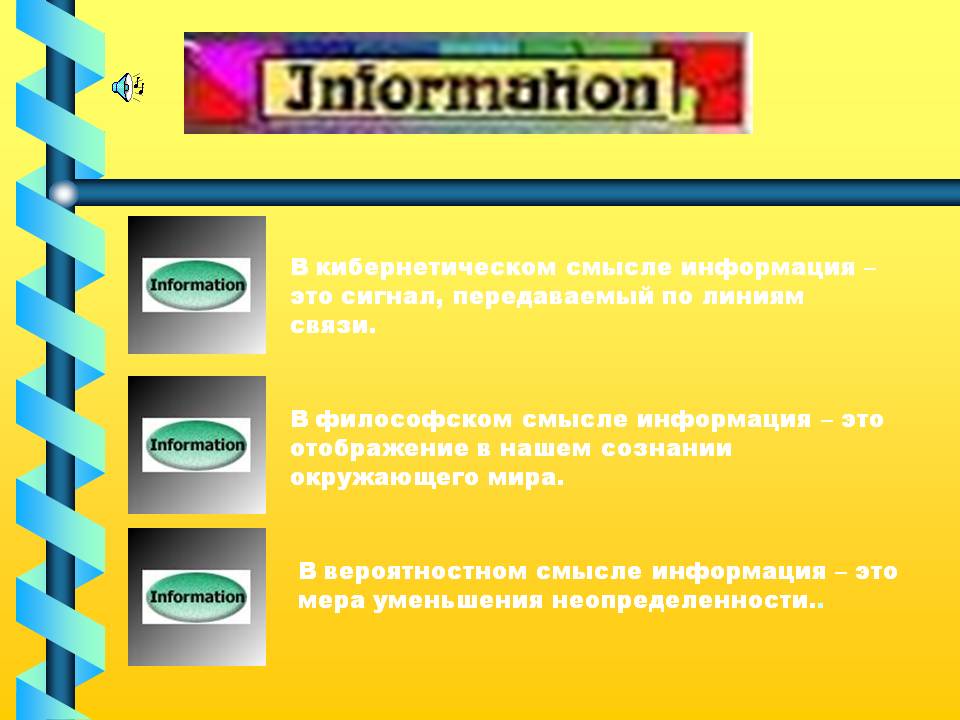 Information

Information

В кибернетическом смысле информация – это сигнал, передаваемый по линиям связи.

Information

В философском смысле информация – это отображение в нашем сознании окружающего мира.

Information

В вероятностном смысле информация – это мера уменьшения неопределенности..